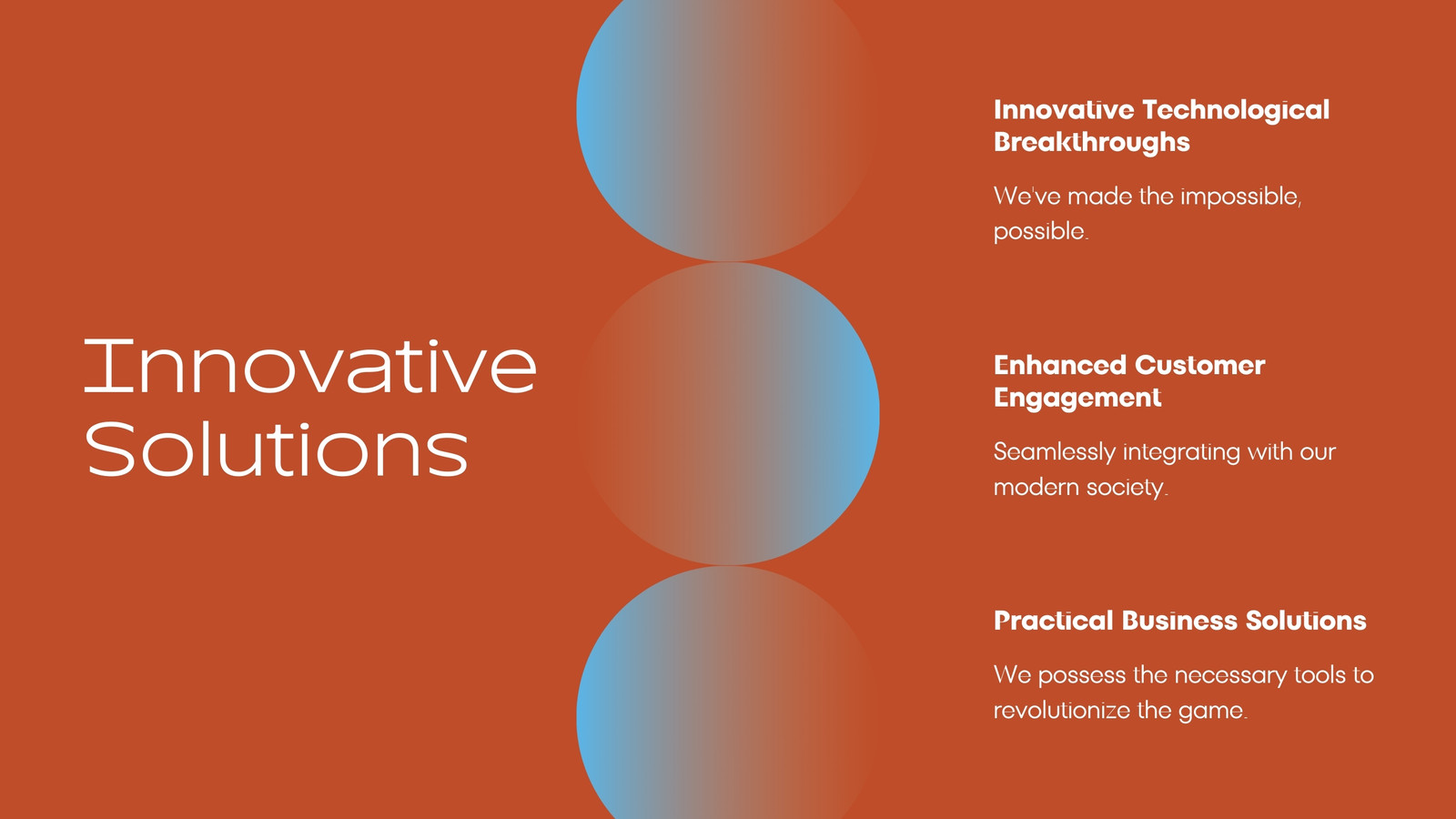 Innovative Solutions

Innovative Technological Breakthroughs

We've made the impossible, possible.

Enhanced Customer Engagement

Seamlessly integrating with our modern society.

Practical Business Solutions

We possess the necessary tools to revolutionize the game.